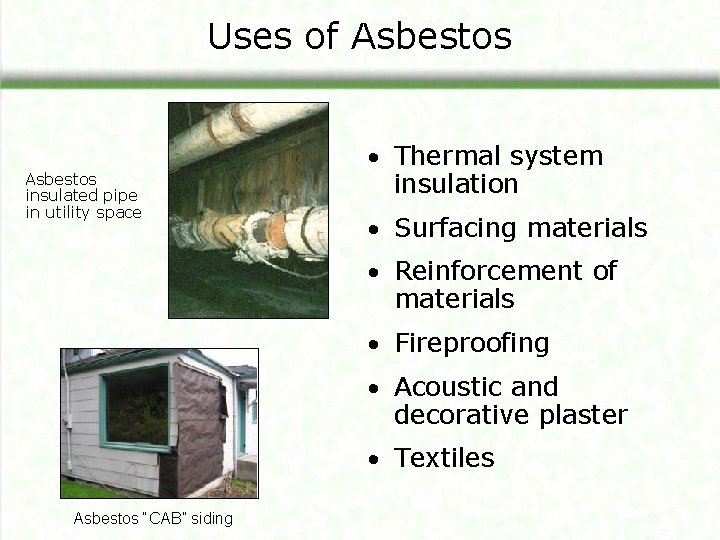 Uses of Asbestos

Asbestos insulated pipe in utility space

Asbestos "CAB" siding

• Thermal system insulation
• Surfacing materials
• Reinforcement of materials
• Fireproofing
• Acoustic and decorative plaster
• Textiles